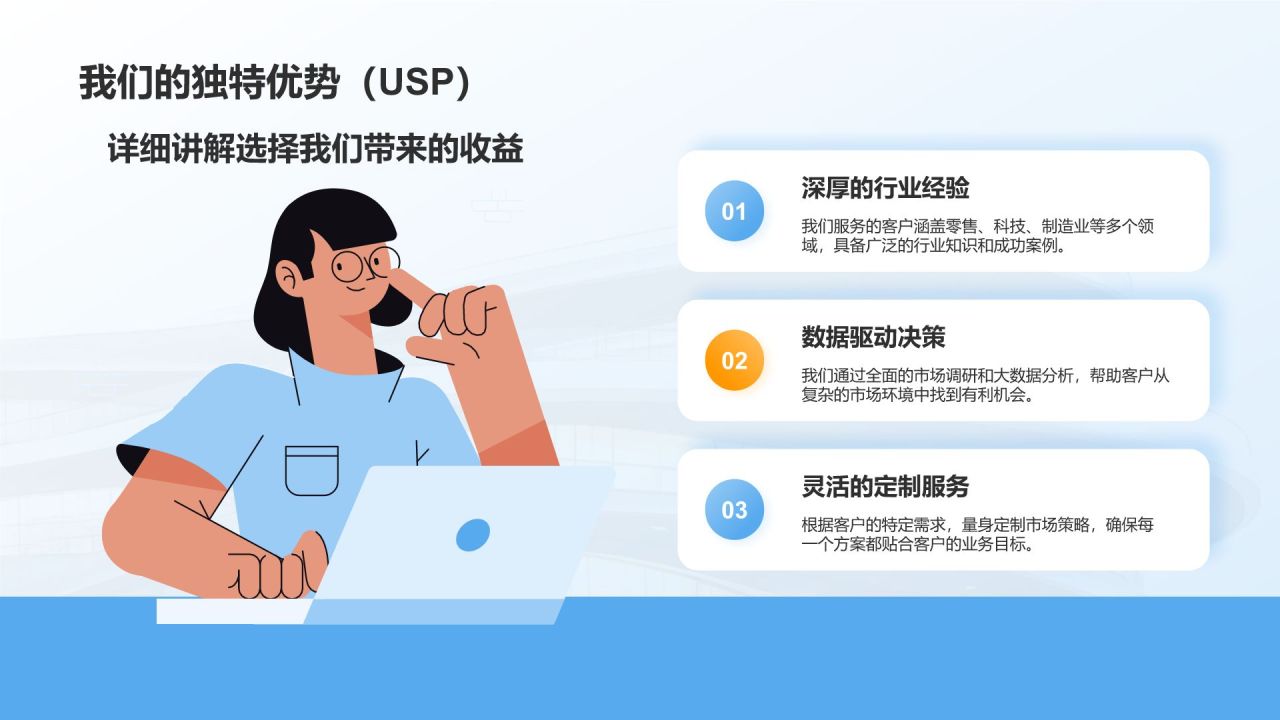 我们的独特优势（USP）

详细讲解选择我们带来的收益

01

深厚的行业经验

我们服务的客户涵盖零售、科技、制造业等多个领域，具备广泛的行业知识和成功案例。

02

数据驱动决策

我们通过全面的市场调研和大数据分析，帮助客户从复杂的市场环境中找到有利机会。

03

灵活的定制服务

根据客户的特定需求，量身定制市场策略，确保每一个方案都贴合客户的业务目标。